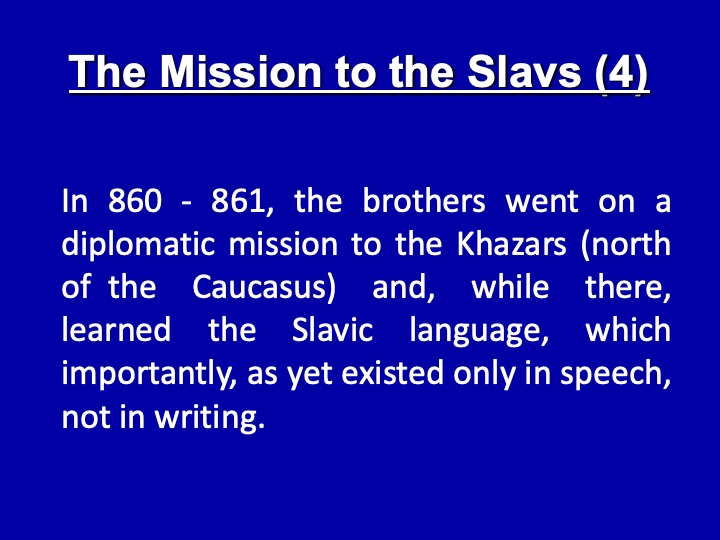 The Mission to the Slavs (4)

In 860 - 861, the brothers went on a diplomatic mission to the Khazars (north of the Caucasus) and, while there, learned the Slavic language, which importantly, as yet existed only in speech, not in writing.